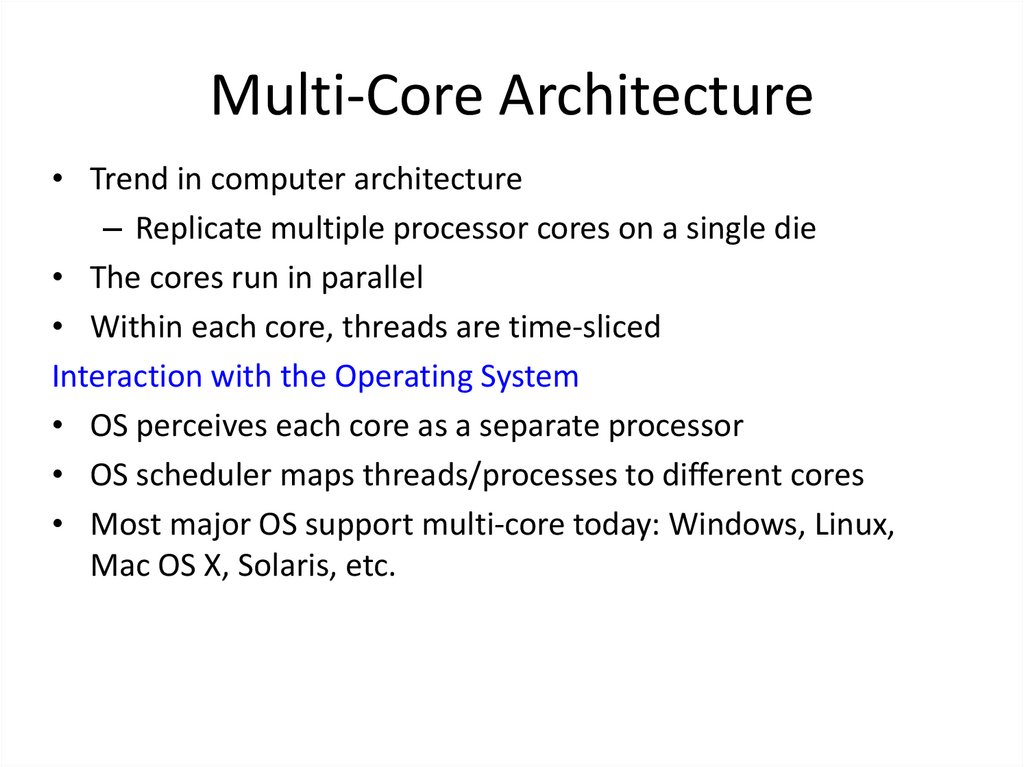 Multi-Core Architecture

• Trend in computer architecture
  – Replicate multiple processor cores on a single die
• The cores run in parallel
• Within each core, threads are time-sliced

Interaction with the Operating System
• OS perceives each core as a separate processor
• OS scheduler maps threads/processes to different cores
• Most major OS support multi-core today: Windows, Linux, Mac OS X, Solaris, etc.